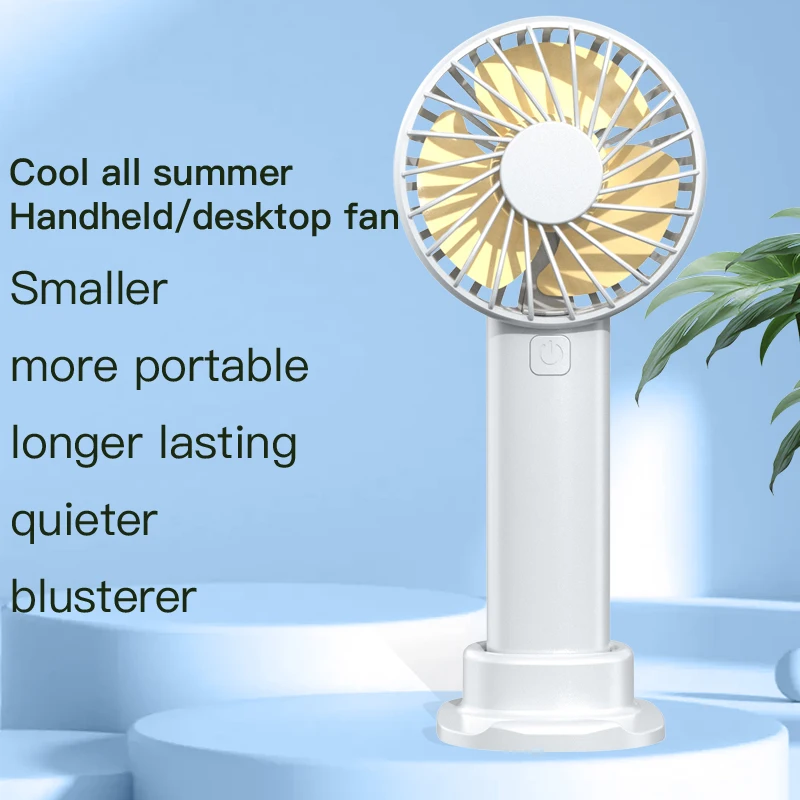 Cool all summer
Handheld/desktop fan

Smaller

more portable

longer lasting

quieter

blusterer